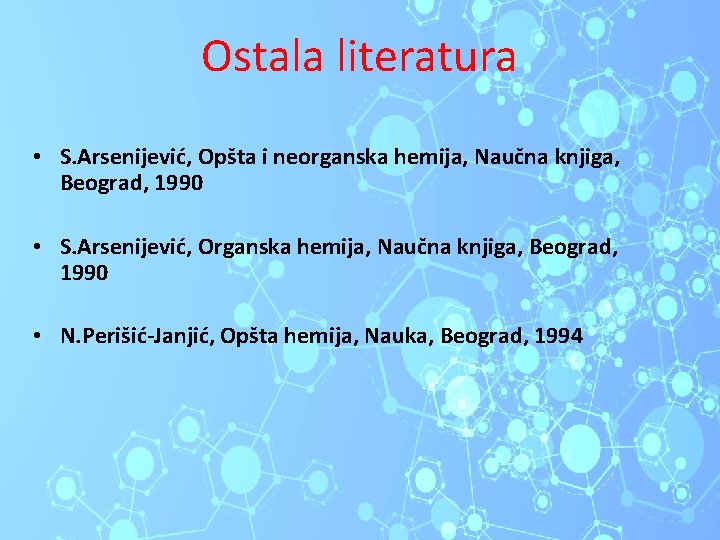 Ostala literatura

• S.Arsenijević, Opšta i neorganska hemija, Naučna knjiga, Beograd, 1990

• S.Arsenijević, Organska hemija, Naučna knjiga, Beograd, 1990

• N.Perišić-Janjić, Opšta hemija, Nauka, Beograd, 1994